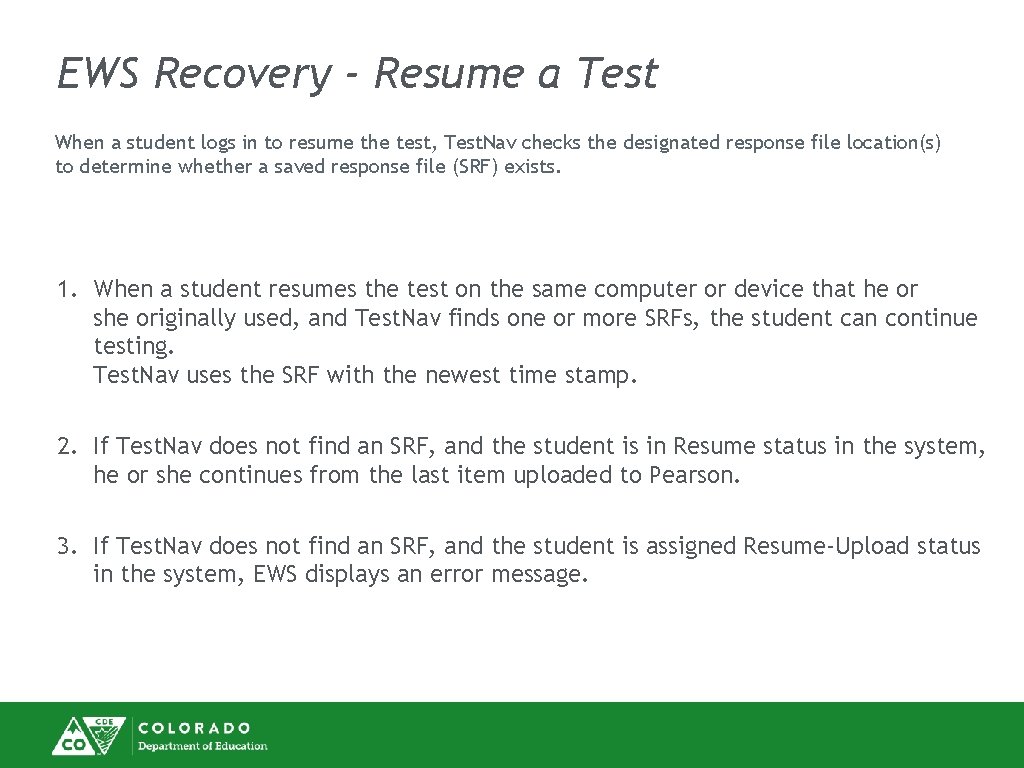 EWS Recovery - Resume a Test

When a student logs in to resume the test, Test.Nav checks the designated response file location(s) to determine whether a saved response file (SRF) exists.

1. When a student resumes the test on the same computer or device that he or she originally used, and Test.Nav finds one or more SRFs, the student can continue testing.
Test.Nav uses the SRF with the newest time stamp.

2. If Test.Nav does not find an SRF, and the student is in Resume status in the system, he or she continues from the last item uploaded to Pearson.

3. If Test.Nav does not find an SRF, and the student is assigned Resume-Upload status in the system, EWS displays an error message.

CDE CO COLORADO Department of Education